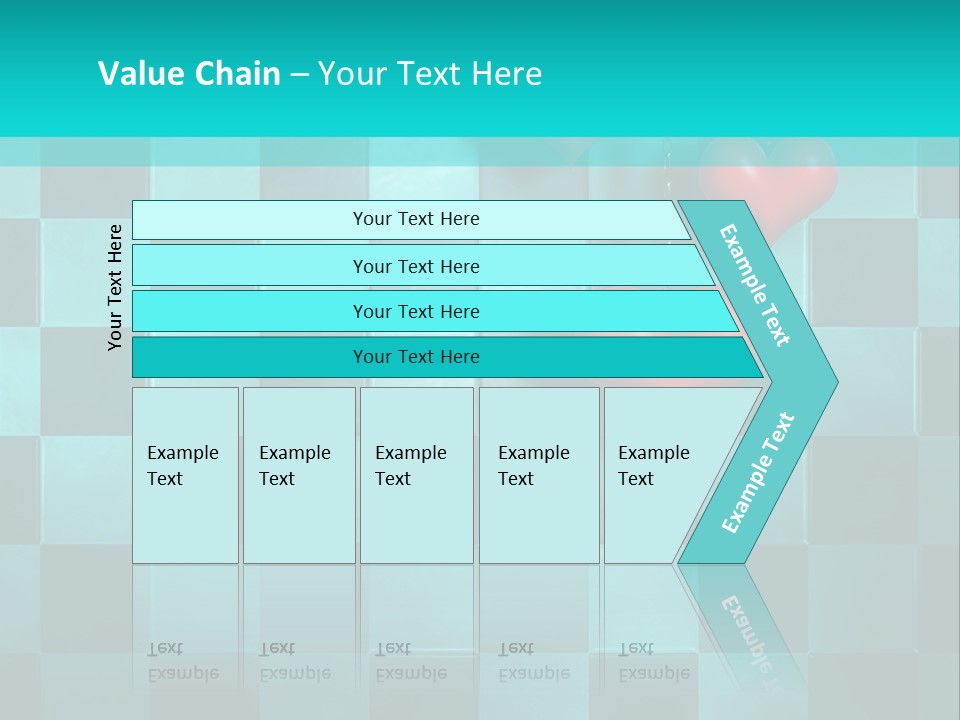 Value Chain – Your Text Here

Your Text Here

Your Text Here

Your Text Here

Your Text Here

Your Text Here

Example Text

Example Text

Example Text

Example Text

Example Text

Example Text

Example Text